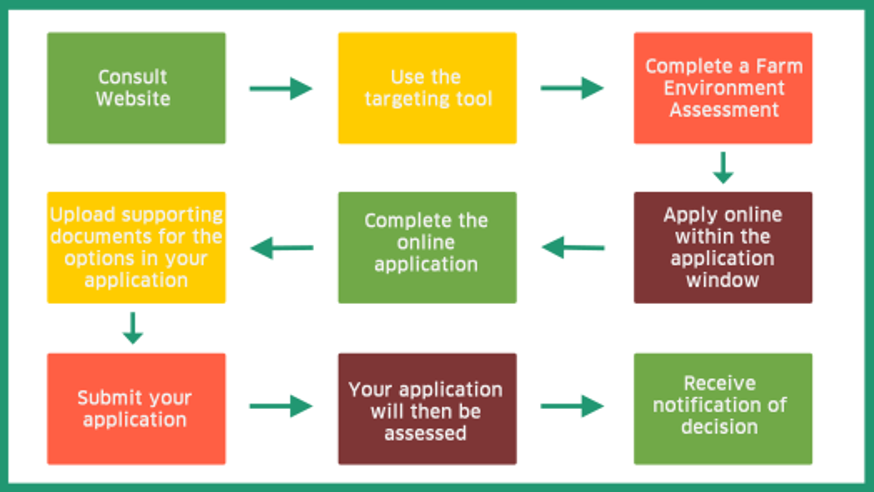 Consult Website

Use the targeting tool

Complete a Farm Environment Assessment

Apply online within the application window

Complete the online application

Upload supporting documents for the options in your application

Submit your application

Your application will then be assessed

Receive notification of decision